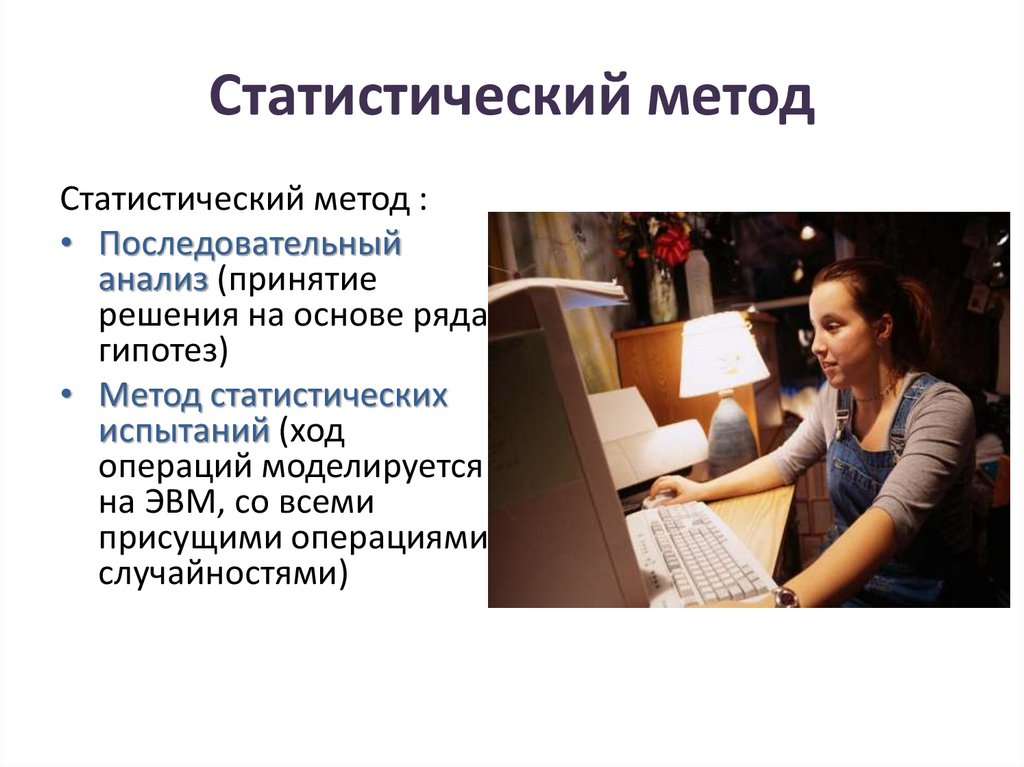 Статистический метод

Статистический метод :

• Последовательный анализ (принятие решения на основе ряда гипотез)
• Метод статистических испытаний (ход операций моделируется на ЭВМ, со всеми присущими операциями случайностями)